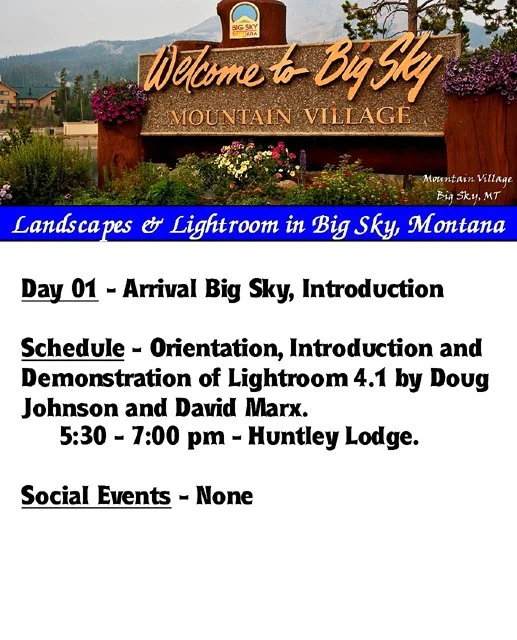 BIG SKY
MONTANA

Welcome to Big Sky
MOUNTAIN VILLAGE

Mountain Village
Big Sky, MT

Landscapes & Lightroom in Big Sky, Montana

Day 01 - Arrival Big Sky, Introduction

Schedule - Orientation, Introduction and Demonstration of Lightroom 4.1 by Doug Johnson and David Marx.
5:30 - 7:00 pm - Huntley Lodge.

Social Events - None